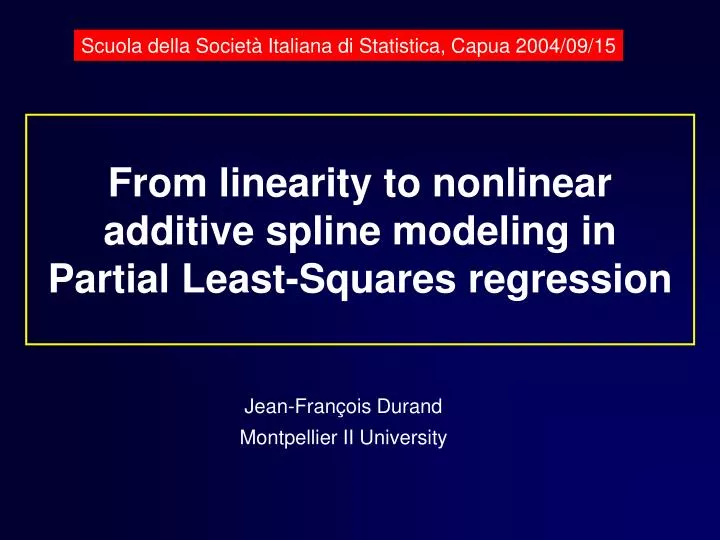 Scuola della Società Italiana di Statistica, Capua 2004/09/15

From linearity to nonlinear additive spline modeling in Partial Least-Squares regression

Jean-François Durand
Montpellier II University